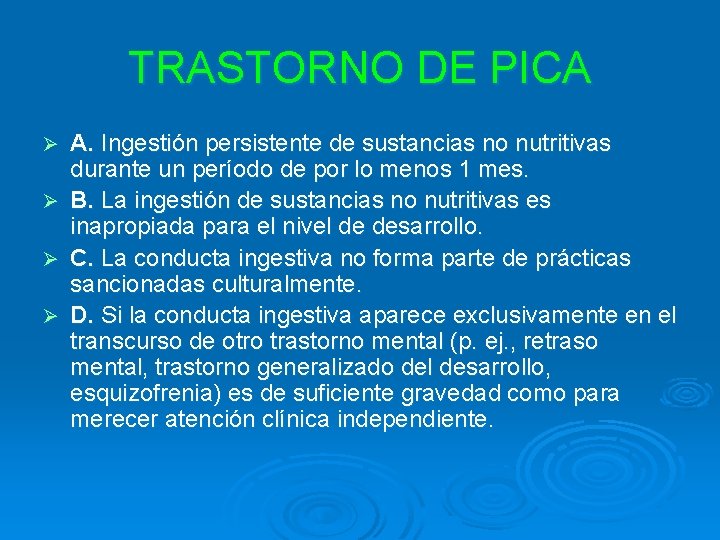 TRASTORNO DE PICA

➢ A. Ingestión persistente de sustancias no nutritivas durante un período de por lo menos 1 mes.

➢ B. La ingestión de sustancias no nutritivas es inapropiada para el nivel de desarrollo.

➢ C. La conducta ingestiva no forma parte de prácticas sancionadas culturalmente.

➢ D. Si la conducta ingestiva aparece exclusivamente en el transcurso de otro trastorno mental (p. ej., retraso mental, trastorno generalizado del desarrollo, esquizofrenia) es de suficiente gravedad como para merecer atención clínica independiente.